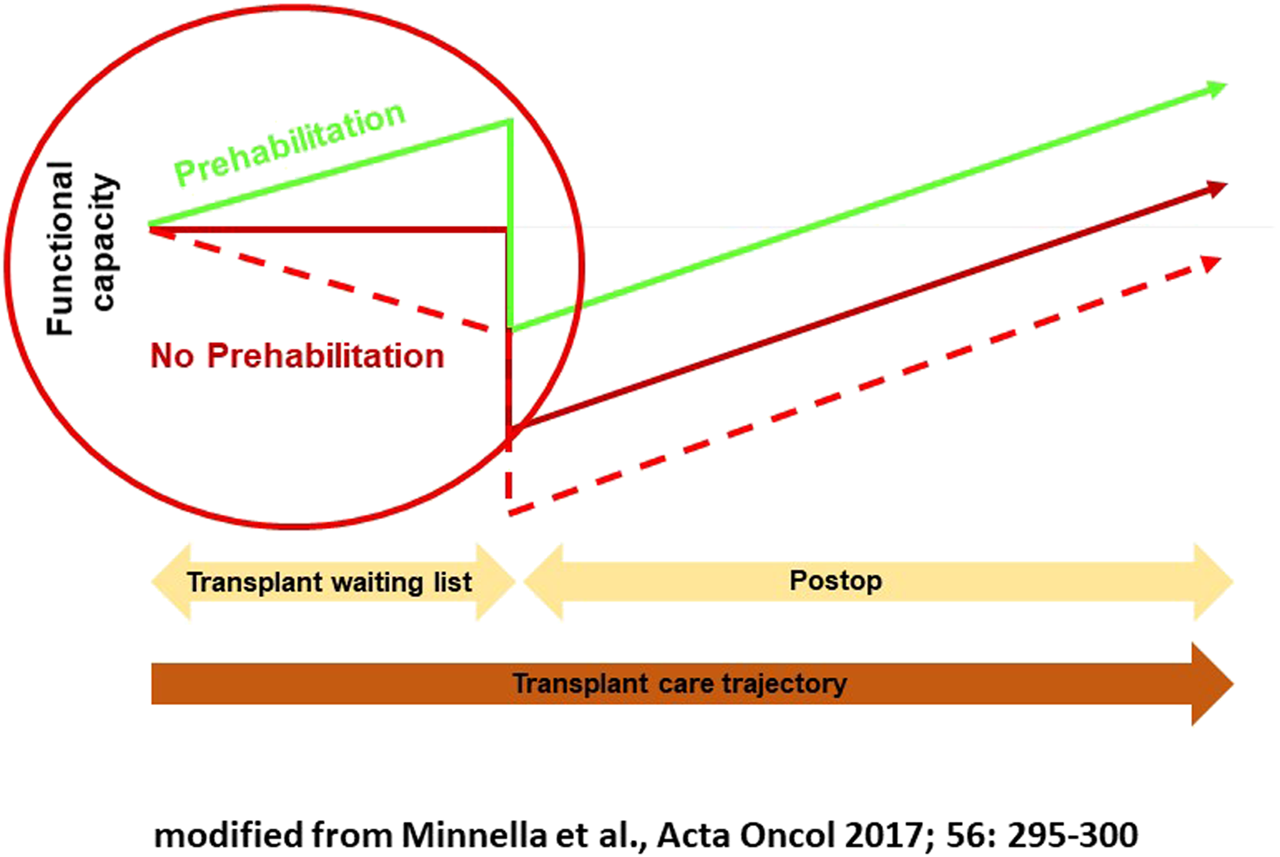 Functional capacity

Prehabilitation

No Prehabilitation

Transplant waiting list

Postop

Transplant care trajectory

modified from Minnella et al., Acta Oncol 2017; 56: 295-300